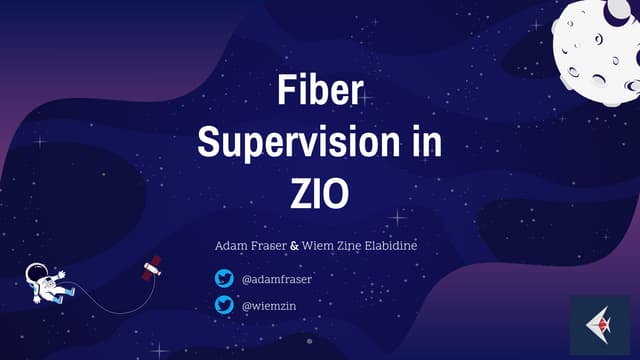 Fiber Supervision in ZIO

Adam Fraser & Wiem Zine Elabidine

@adamfraser

@wiemzin